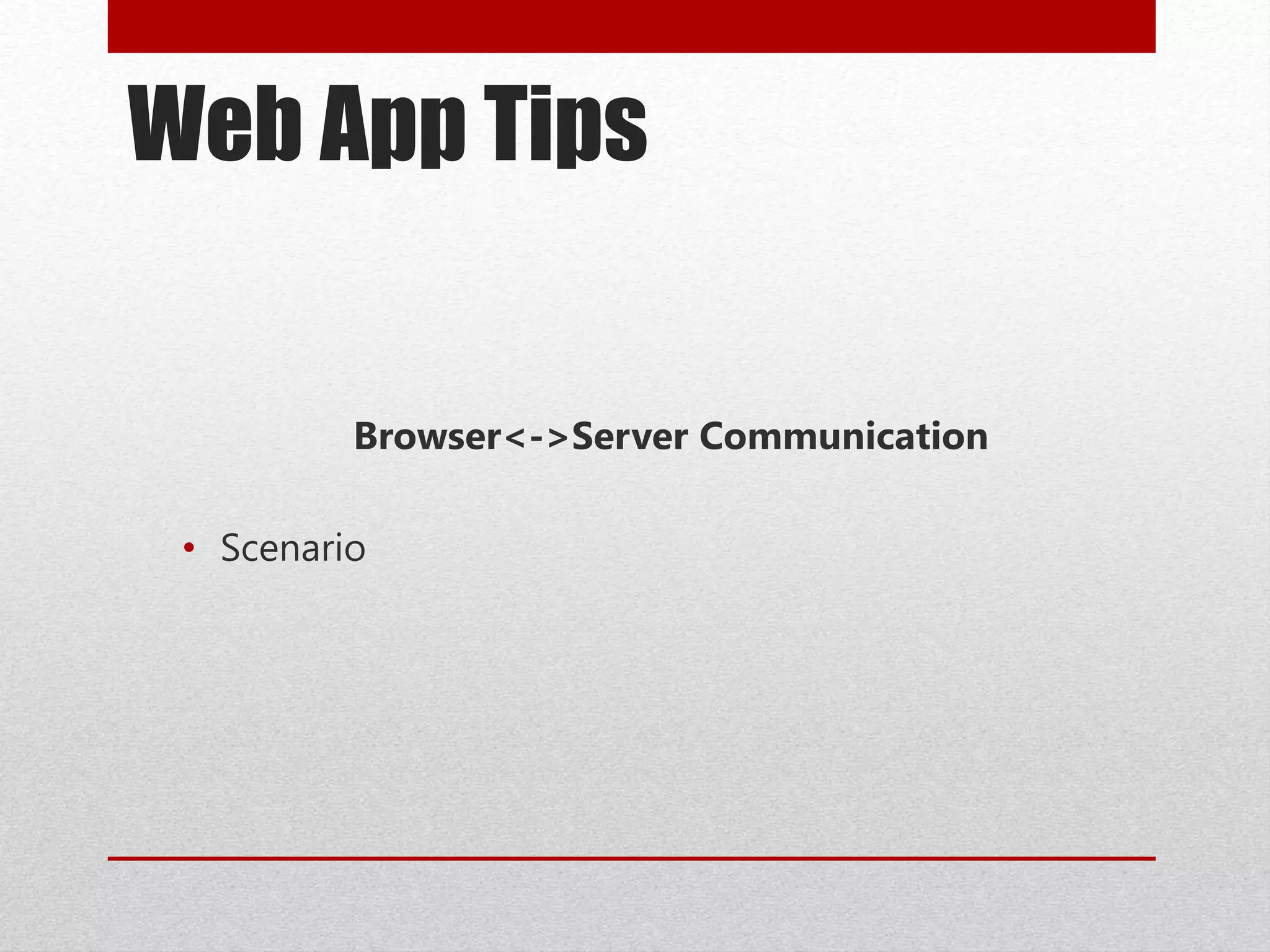 Web App Tips

Browser<->Server Communication

• Scenario